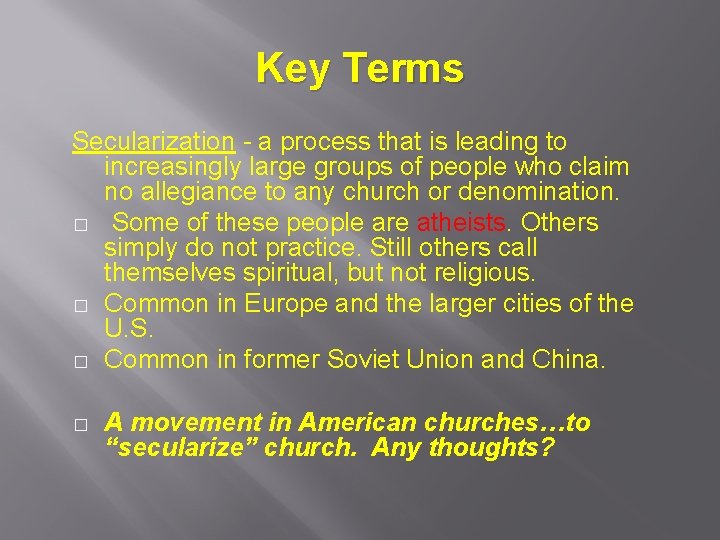 Key Terms

Secularization - a process that is leading to increasingly large groups of people who claim no allegiance to any church or denomination.

□ Some of these people are atheists. Others simply do not practice. Still others call themselves spiritual, but not religious.

□ Common in Europe and the larger cities of the U.S.

□ Common in former Soviet Union and China.

□ A movement in American churches…to “secularize” church. Any thoughts?